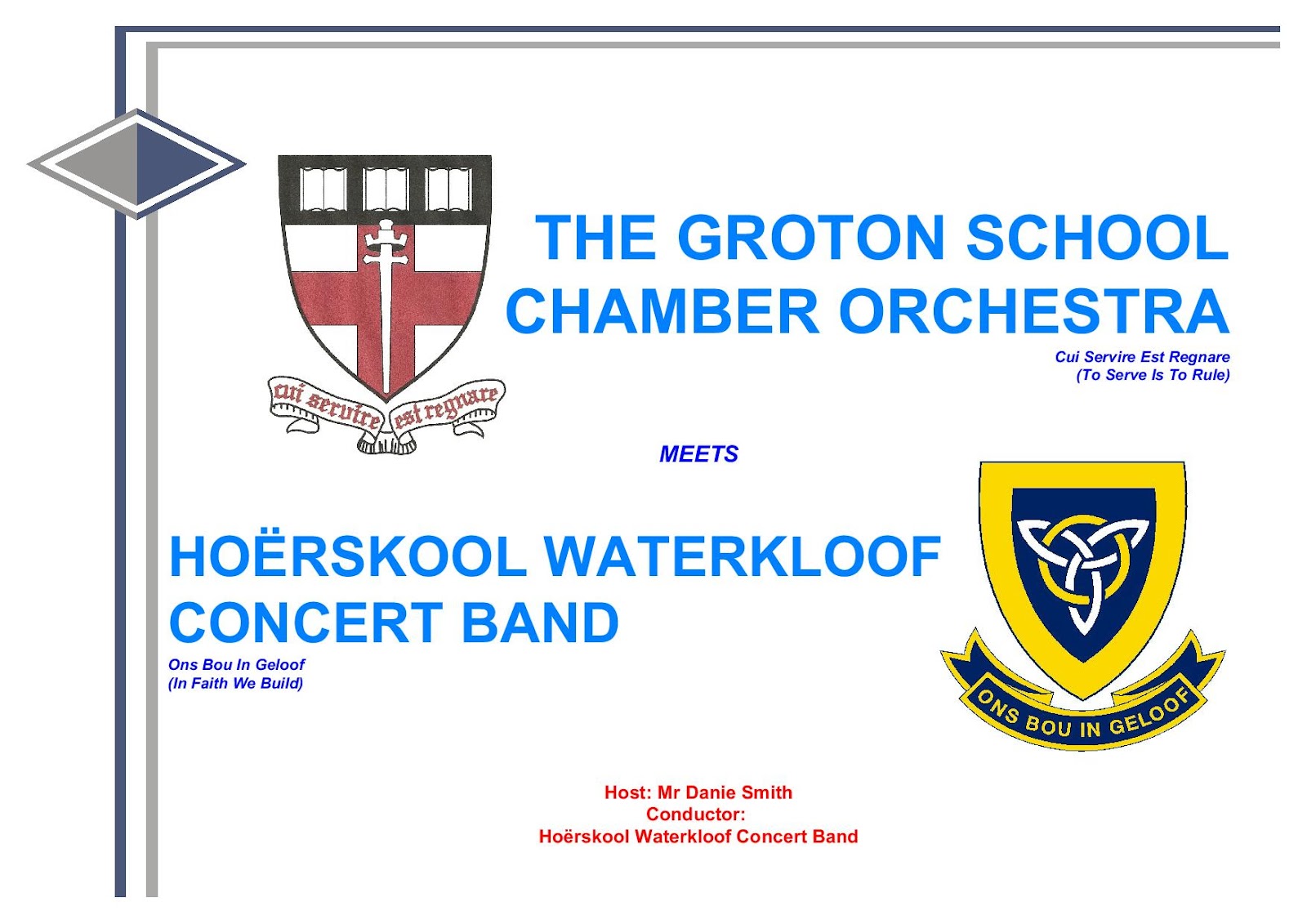 cui servire est regnare

THE GROTON SCHOOL CHAMBER ORCHESTRA

Cui Servire Est Regnare
(To Serve Is To Rule)

MEETS

HOËRSKOOL WATERKLOOF CONCERT BAND

Ons Bou In Geloof
(In Faith We Build)

ONS BOU IN GELOOF

Host: Mr Danie Smith
Conductor:
Hoërskool Waterkloof Concert Band